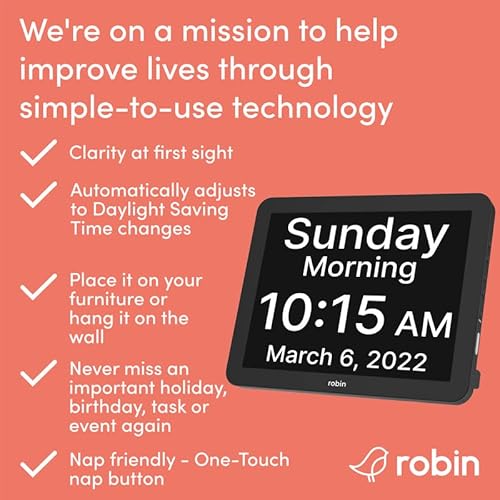 We're on a mission to help improve lives through simple-to-use technology

Clarity at first sight

Automatically adjusts to Daylight Saving Time changes

Place it on your furniture or hang it on the wall

Never miss an important holiday, birthday, task or event again

Nap friendly - One-Touch nap button

Sunday
Morning
10:15 AM
March 6, 2022
robin

robin